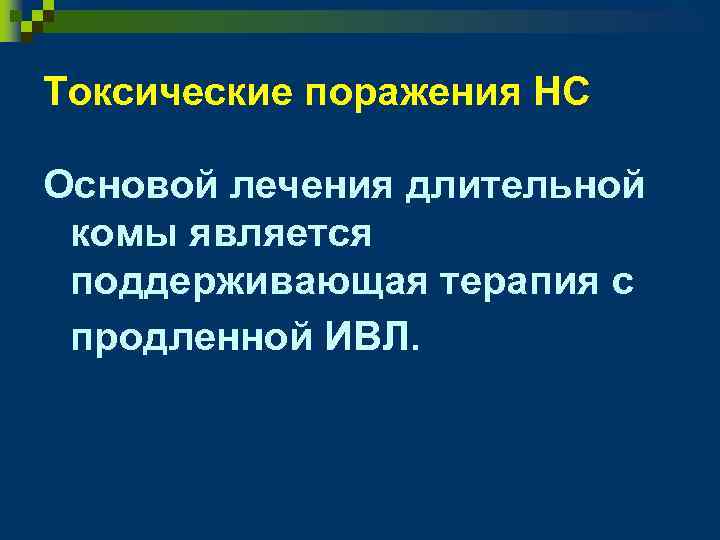 Токсические поражения НС

Основой лечения длительной комы является поддерживающая терапия с продленной ИВЛ.